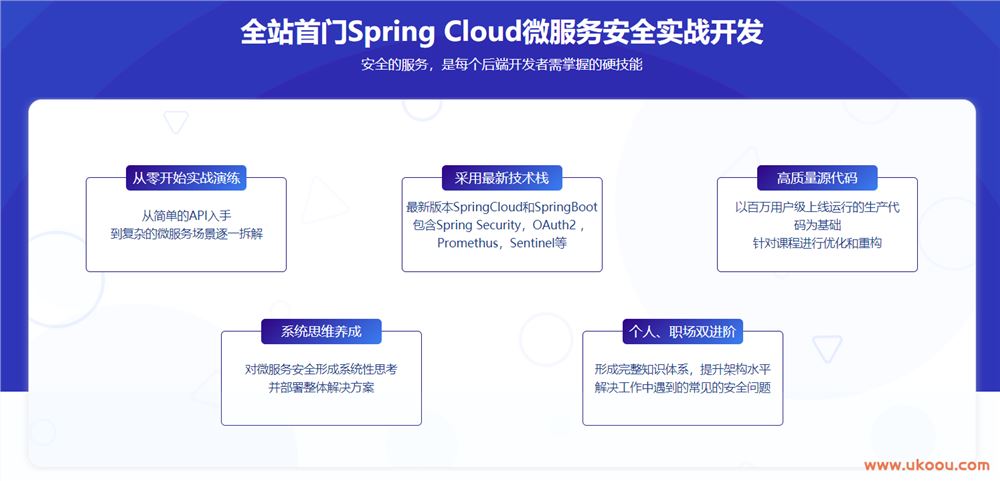 全站首门Spring Cloud微服务安全实战开发

安全的服务，是每个后端开发者需掌握的硬技能

从零开始实战演练

从简单的API入手
到复杂的微服务场景逐一拆解

采用最新技术栈

最新版本SpringCloud和SpringBoot
包含Spring Security，OAuth2，
Promethus，Sentinel等

高质量源代码

以百万用户级上线运行的生产代码为基础
针对课程进行优化和重构

系统思维养成

对微服务安全形成系统性思考
并部署整体解决方案

个人、职场双进阶

形成完整知识体系，提升架构水平
解决工作中遇到的常见的安全问题

www.ukoou.com